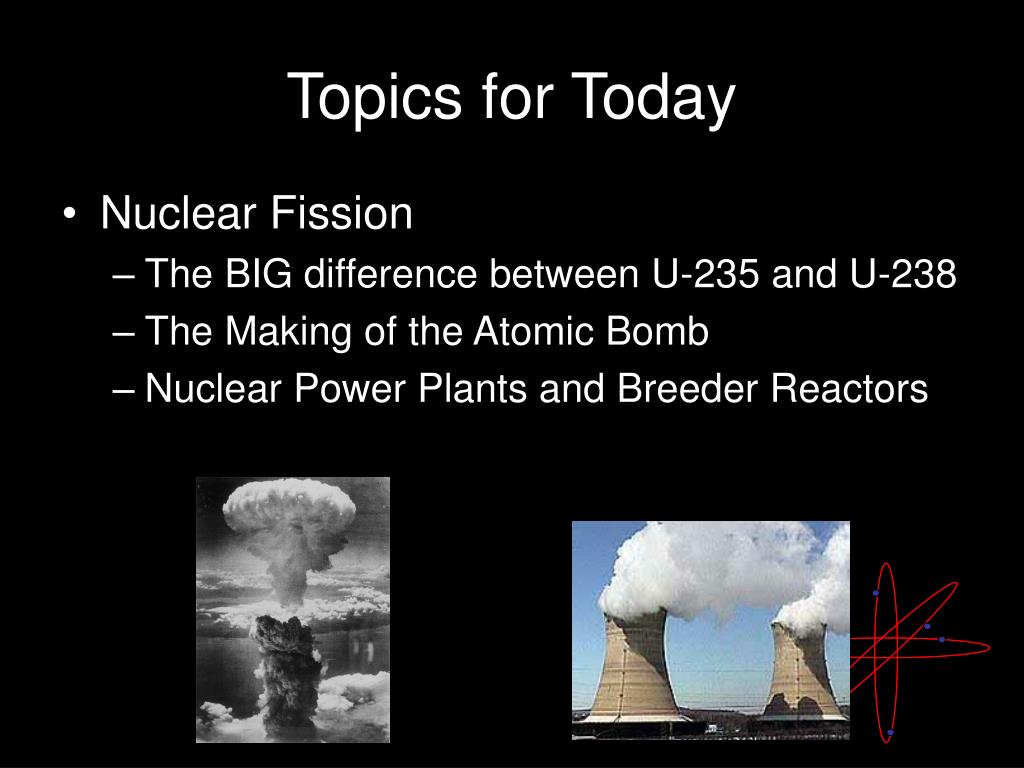 Topics for Today

• Nuclear Fission
– The BIG difference between U-235 and U-238
– The Making of the Atomic Bomb
– Nuclear Power Plants and Breeder Reactors